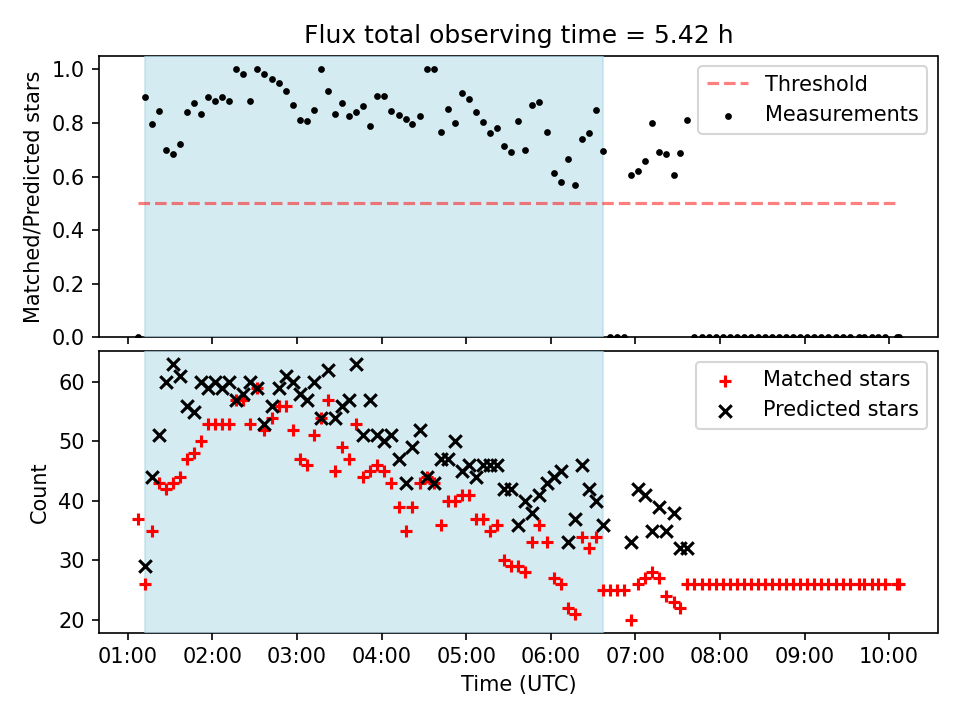 Flux total observing time = 5.42 h

Matched/Predicted stars

1.0
0.8
0.6
0.4
0.2
0.0

Threshold
Measurements

Count

60
50
40
30
20

Matched stars
Predicted stars

01:00 02:00 03:00 04:00 05:00 06:00 07:00 08:00 09:00 10:00

Time (UTC)